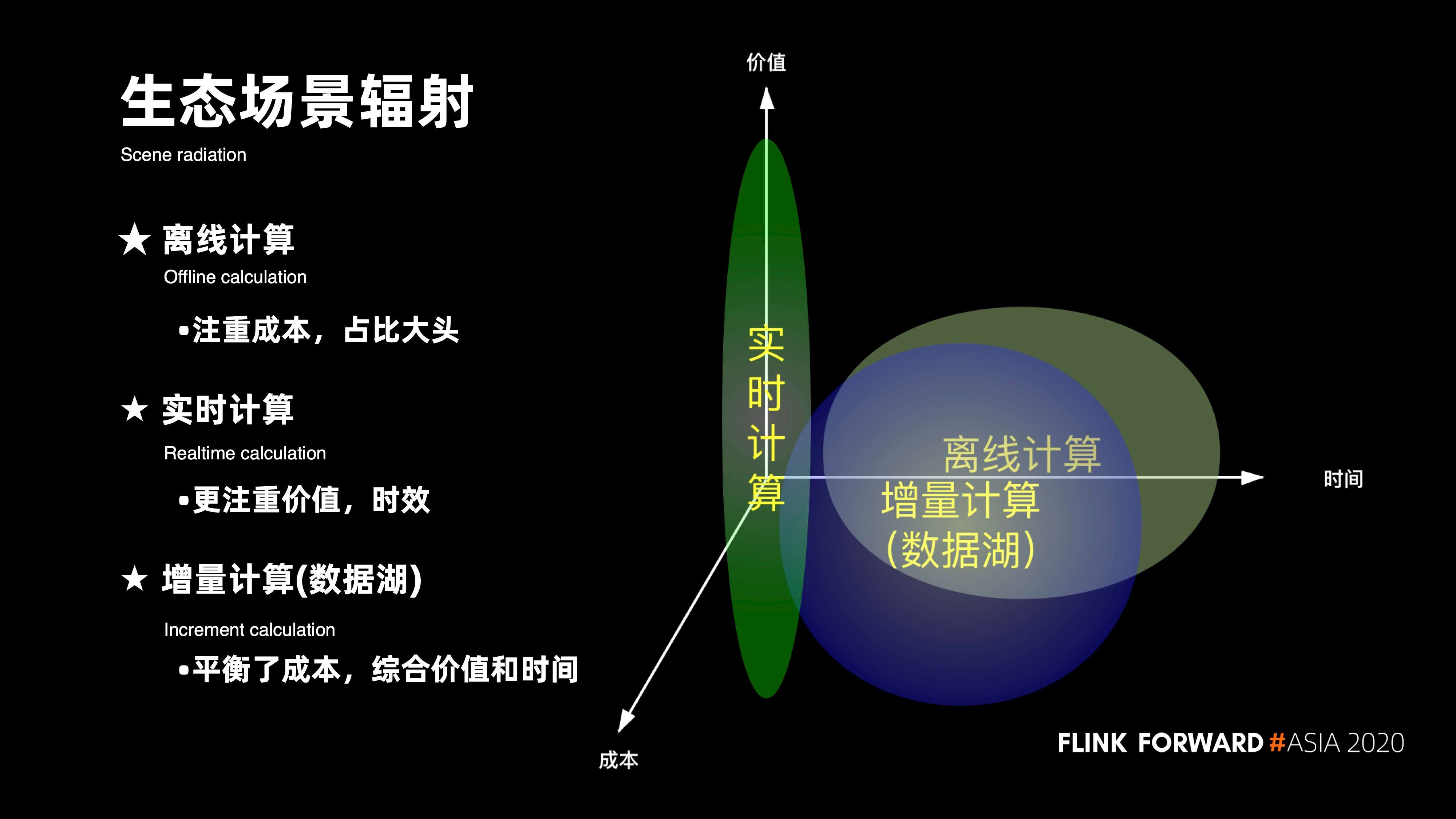 生态场景辐射

Scene radiation

★ 离线计算

Offline calculation

•注重成本，占比大头

★ 实时计算

Realtime calculation

•更注重价值，时效

★ 增量计算(数据湖)

Increment calculation

•平衡了成本，综合价值和时间

价值

实时计算

离线计算

增量计算
(数据湖)

时间

成本

FLINK FORWARD #ASIA 2020